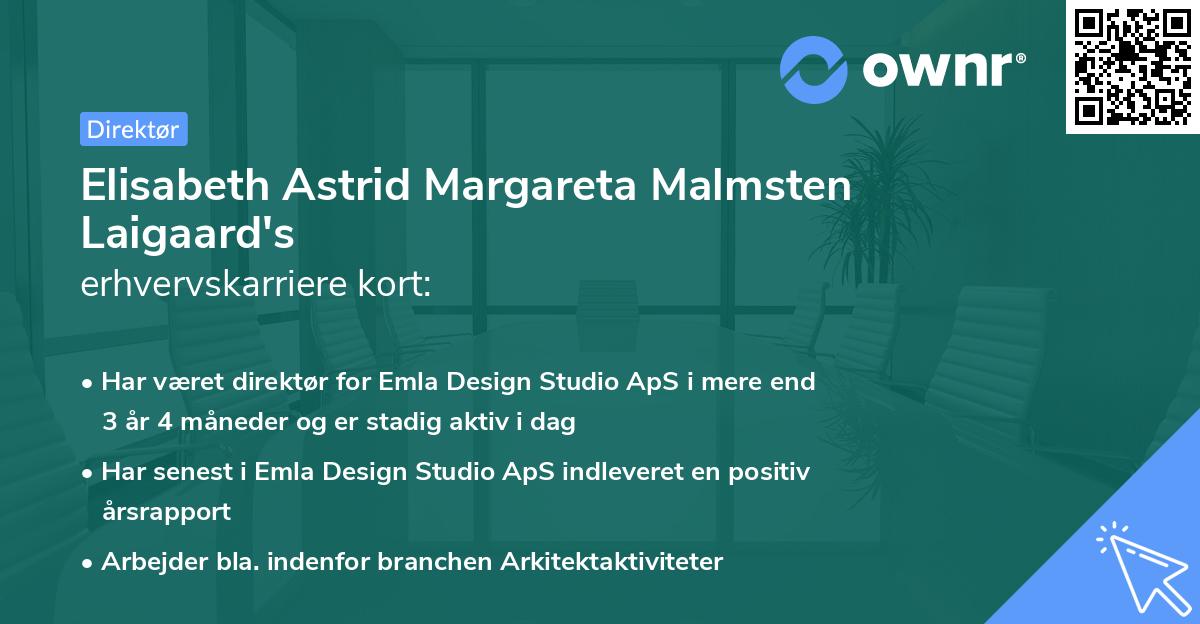 ownr®

Direktør

Elisabeth Astrid Margareta Malmsten Laigaard's erhvervskarriere kort:

• Har været direktør for Emla Design Studio ApS i mere end 3 år 4 måneder og er stadig aktiv i dag

• Har senest i Emla Design Studio ApS indleveret en positiv årsrapport

• Arbejder bla. indenfor branchen Arkitektaktiviteter